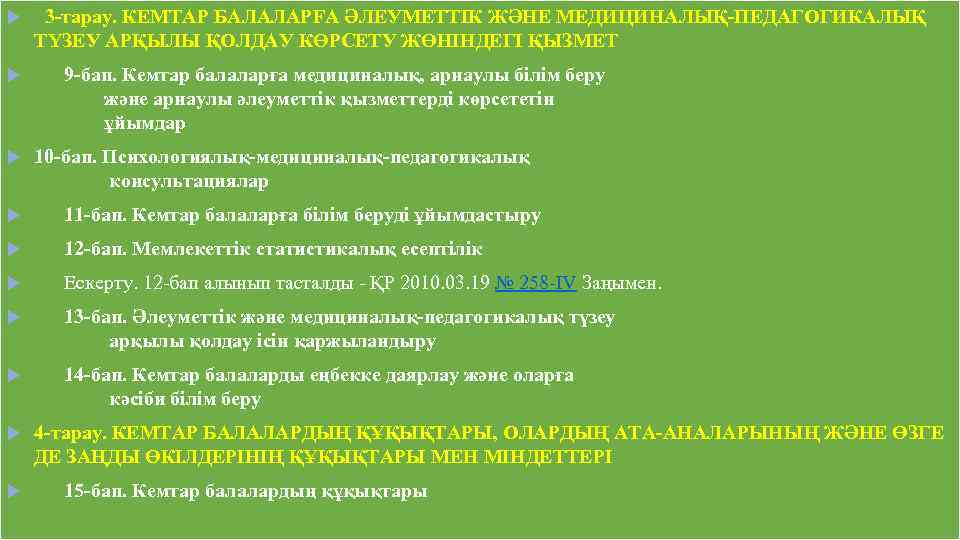 3-тарау. КЕМТАР БАЛАЛАРҒА ӘЛЕУМЕТТІК ЖӘНЕ МЕДИЦИНАЛЫҚ-ПЕДАГОГИКАЛЫҚ ТҮЗЕУ АРҚЫЛЫ ҚОЛДАУ КӨРСЕТУ ЖӨНІНДЕГІ ҚЫЗМЕТ

9-бап. Кемтар балаларға медициналық, арнаулы білім беру және арнаулы әлеуметтік қызметтерді көрсететін ұйымдар

10-бап. Психологиялық-медициналық-педагогикалық консультациялар

11-бап. Кемтар балаларға білім беруді ұйымдастыру

12-бап. Мемлекеттік статистикалық есептілік

Ескерту. 12-бап алынып тасталды - ҚР 2010.03.19 № 258-IV Заңымен.

13-бап. Әлеуметтік және медициналық-педагогикалық түзеу арқылы қолдау ісін қаржыландыру

14-бап. Кемтар балаларды еңбекке даярлау және оларға кәсіби білім беру

4-тарау. КЕМТАР БАЛАЛАРДЫҢ ҚҰҚЫҚТАРЫ, ОЛАРДЫҢ АТА-АНАЛАРЫНЫҢ ЖӘНЕ ӨЗГЕ ДЕ ЗАҢДЫ ӨКІЛДЕРІНІҢ ҚҰҚЫҚТАРЫ МЕН МІНДЕТТЕРІ

15-бап. Кемтар балалардың құқықтары